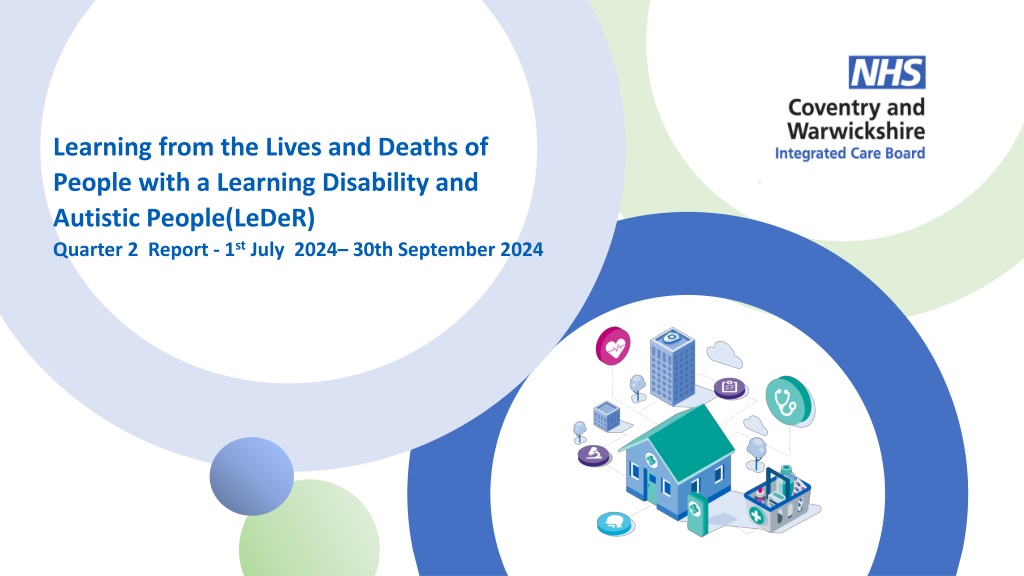 NHS
Coventry and Warwickshire
Integrated Care Board

Learning from the Lives and Deaths of People with a Learning Disability and Autistic People(LeDeR)
Quarter 2 Report - 1$^{st}$ July 2024– 30th September 2024